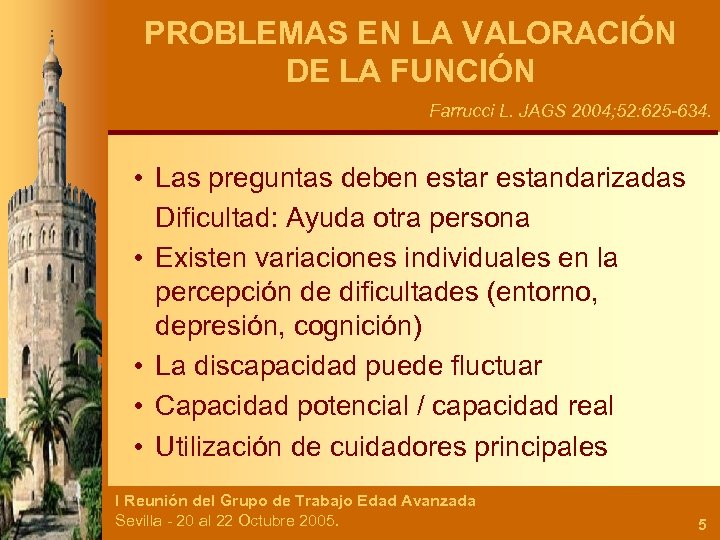 PROBLEMAS EN LA VALORACIÓN DE LA FUNCIÓN

Farrucci L. JAGS 2004;52:625-634.

• Las preguntas deben estar estandarizadas
Dificultad: Ayuda otra persona
• Existen variaciones individuales en la percepción de dificultades (entorno, depresión, cognición)
• La discapacidad puede fluctuar
• Capacidad potencial / capacidad real
• Utilización de cuidadores principales

I Reunión del Grupo de Trabajo Edad Avanzada
Sevilla - 20 al 22 Octubre 2005.

5